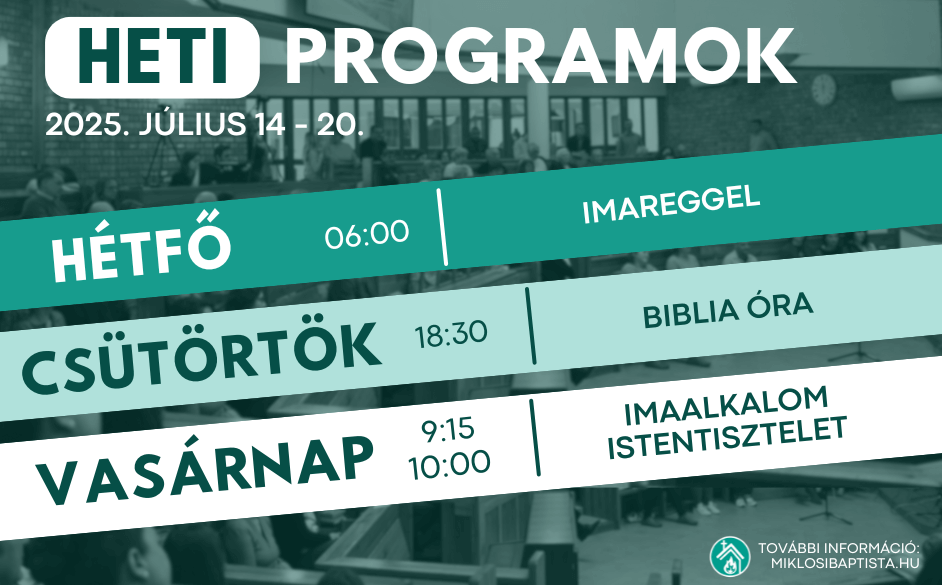 HETI PROGRAMOK
2025. JÚLIUS 14 - 20.

HÉTFŐ 06:00 IMAREGGEL

CSÜTÖRTÖK 18:30 BIBLIA ÓRA

VASÁRNAP 9:15 10:00 IMAALKALOM ISTENTISZTELET

TOVÁBBI INFORMÁCIÓ: MIKLOSIBAPTISTA.HU